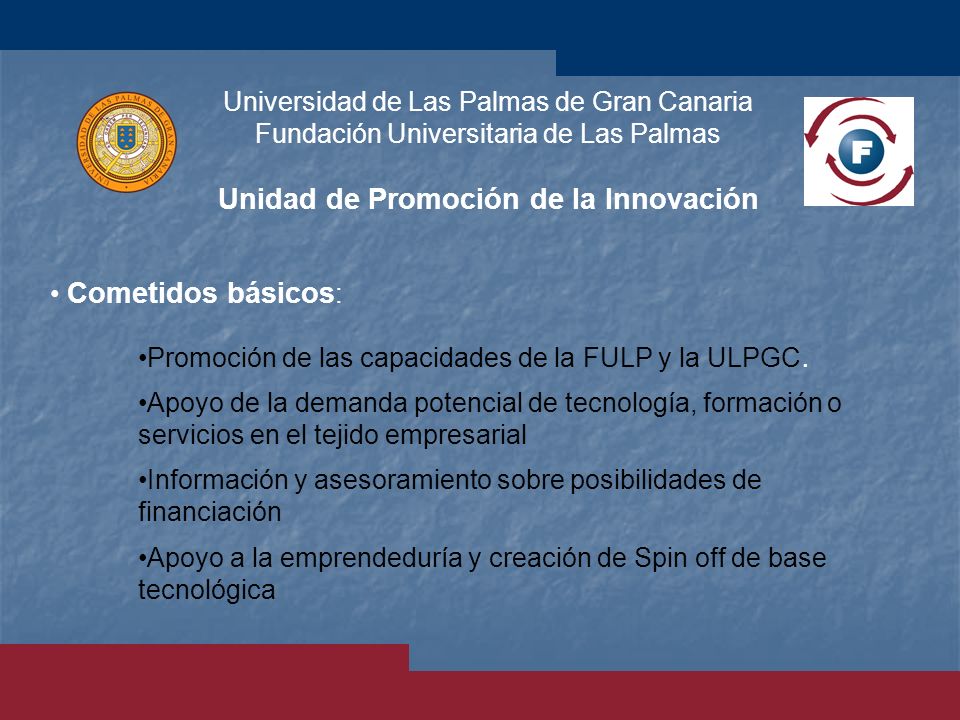 UNIVERSIDAD DE LAS PALMAS DE GRAN CANARIA

Universidad de Las Palmas de Gran Canaria
Fundación Universitaria de Las Palmas

F

Unidad de Promoción de la Innovación

• Cometidos básicos:

•Promoción de las capacidades de la FULP y la ULPGC.

•Apoyo de la demanda potencial de tecnología, formación o servicios en el tejido empresarial

•Información y asesoramiento sobre posibilidades de financiación

•Apoyo a la emprendeduría y creación de Spin off de base tecnológica